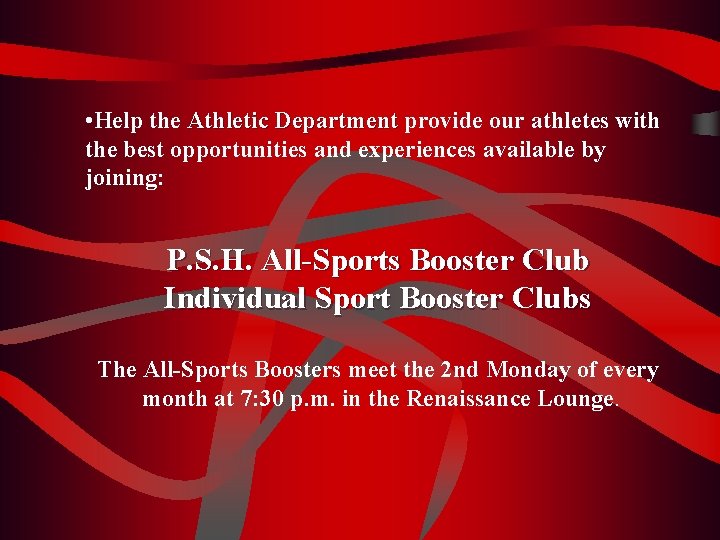 •Help the Athletic Department provide our athletes with the best opportunities and experiences available by joining:

P.S.H. All-Sports Booster Club
Individual Sport Booster Clubs

The All-Sports Boosters meet the 2nd Monday of every month at 7:30 p.m. in the Renaissance Lounge.